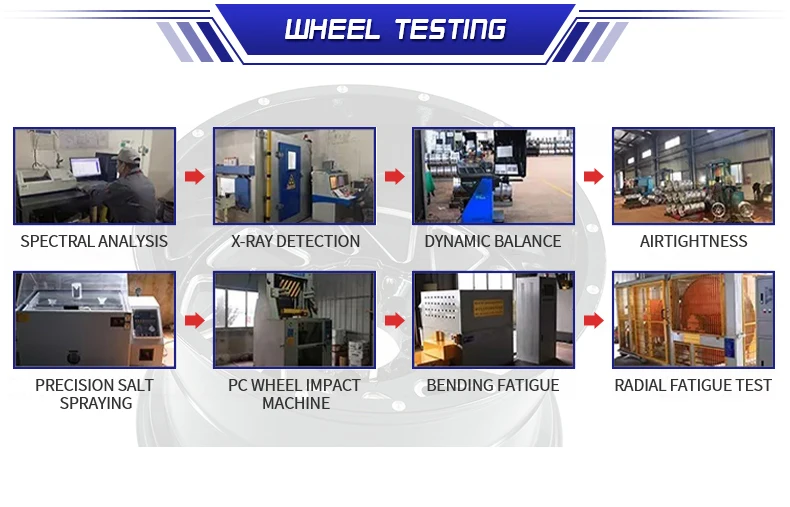 WHEEL TESTING

SPECTRAL ANALYSIS

X-RAY DETECTION

DYNAMIC BALANCE

AIRTIGHTNESS

PRECISION SALT SPRAYING

PC WHEEL IMPACT MACHINE

BENDING FATIGUE

RADIAL FATIGUE TEST